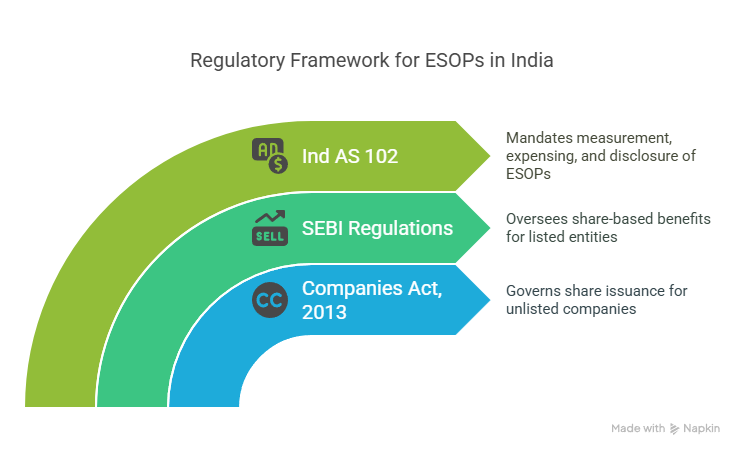 Regulatory Framework for ESOPs in India

AD $ Ind AS 102

Mandates measurement, expensing, and disclosure of ESOPs

SELL SEBI Regulations

Oversees share-based benefits for listed entities

CC Companies Act, 2013

Governs share issuance for unlisted companies

Made with Napkin